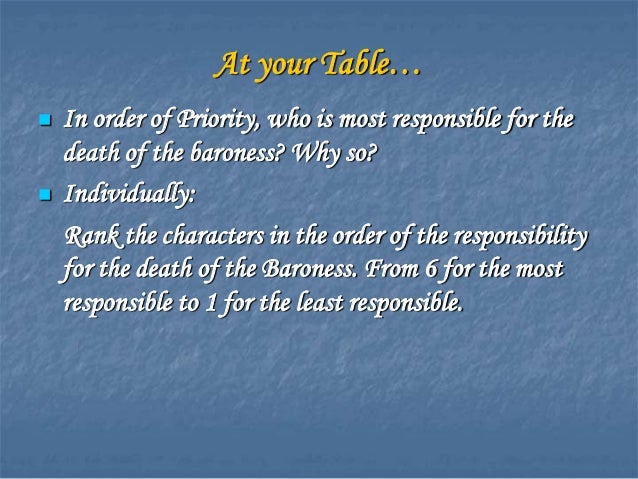 At your Table…

In order of Priority, who is most responsible for the death of the baroness? Why so?

Individually:

Rank the characters in the order of the responsibility for the death of the Baroness. From 6 for the most responsible to 1 for the least responsible.